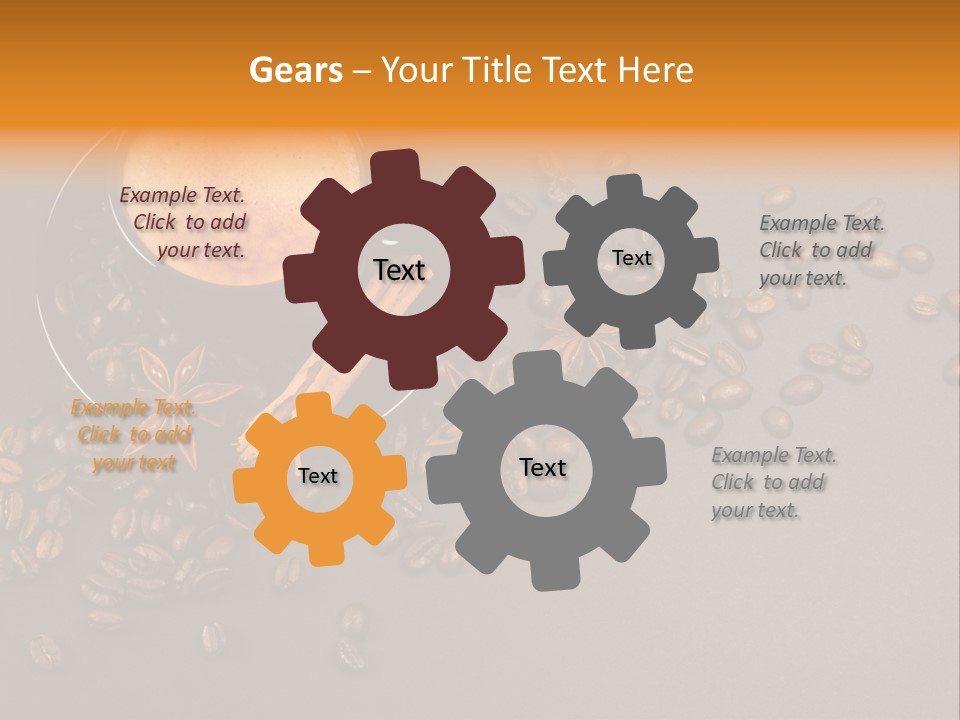 Gears – Your Title Text Here

Example Text. Click to add your text.

Text

Text

Example Text. Click to add your text.

Example Text. Click to add your text

Text

Text

Example Text. Click to add your text.